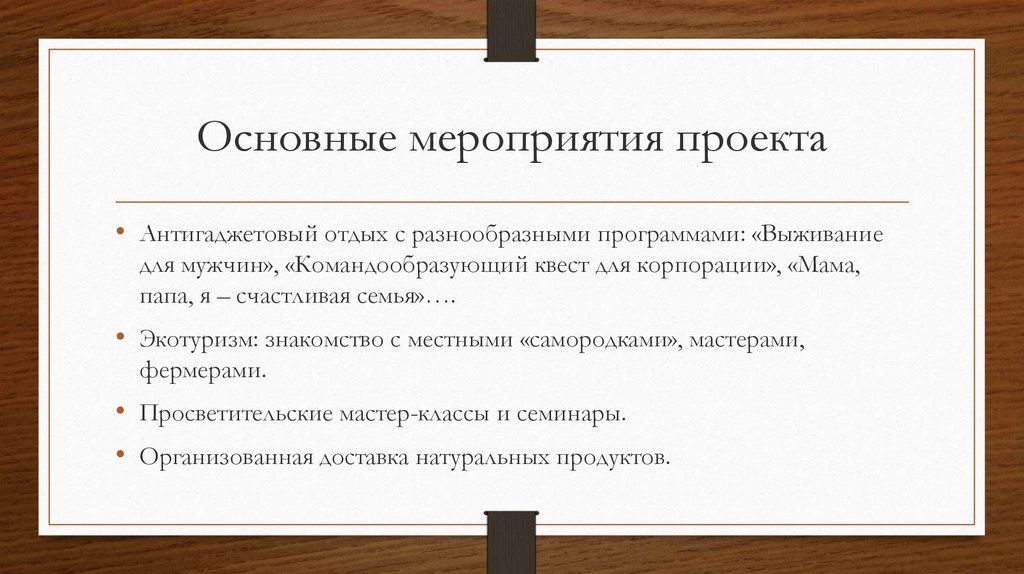 Основные мероприятия проекта

• Антигаджетовый отдых с разнообразными программами: «Выживание для мужчин», «Командообразующий квест для корпорации», «Мама, папа, я – счастливая семья»….

• Экотуризм: знакомство с местными «самородками», мастерами, фермерами.

• Просветительские мастер-классы и семинары.

• Организованная доставка натуральных продуктов.